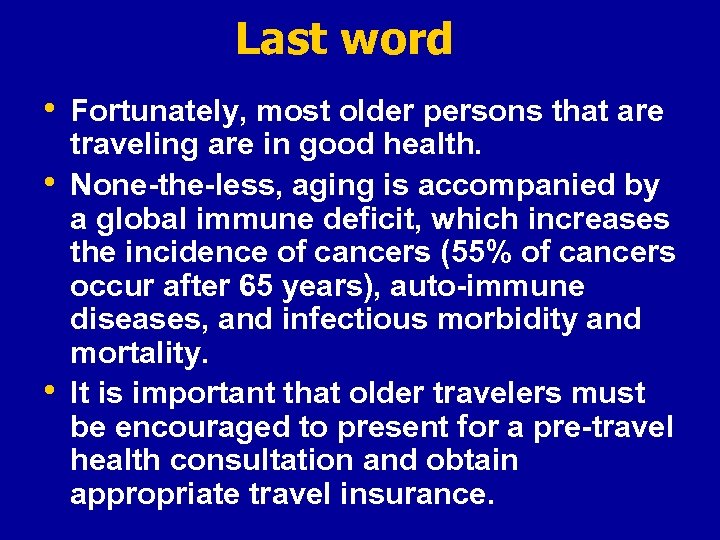 Last word

• Fortunately, most older persons that are traveling are in good health.

• None-the-less, aging is accompanied by a global immune deficit, which increases the incidence of cancers (55% of cancers occur after 65 years), auto-immune diseases, and infectious morbidity and mortality.

• It is important that older travelers must be encouraged to present for a pre-travel health consultation and obtain appropriate travel insurance.